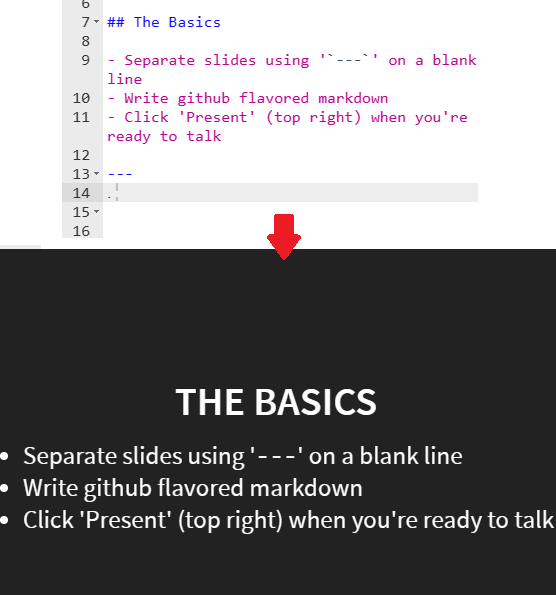 6
7 ## The Basics
8
9 - Separate slides using '`---`' on a blank line
10 - Write github flavored markdown
11 - Click 'Present' (top right) when you're ready to talk
12
13 ---
14 .
15
16

THE BASICS

- Separate slides using '---' on a blank line
- Write github flavored markdown
- Click 'Present' (top right) when you're ready to talk